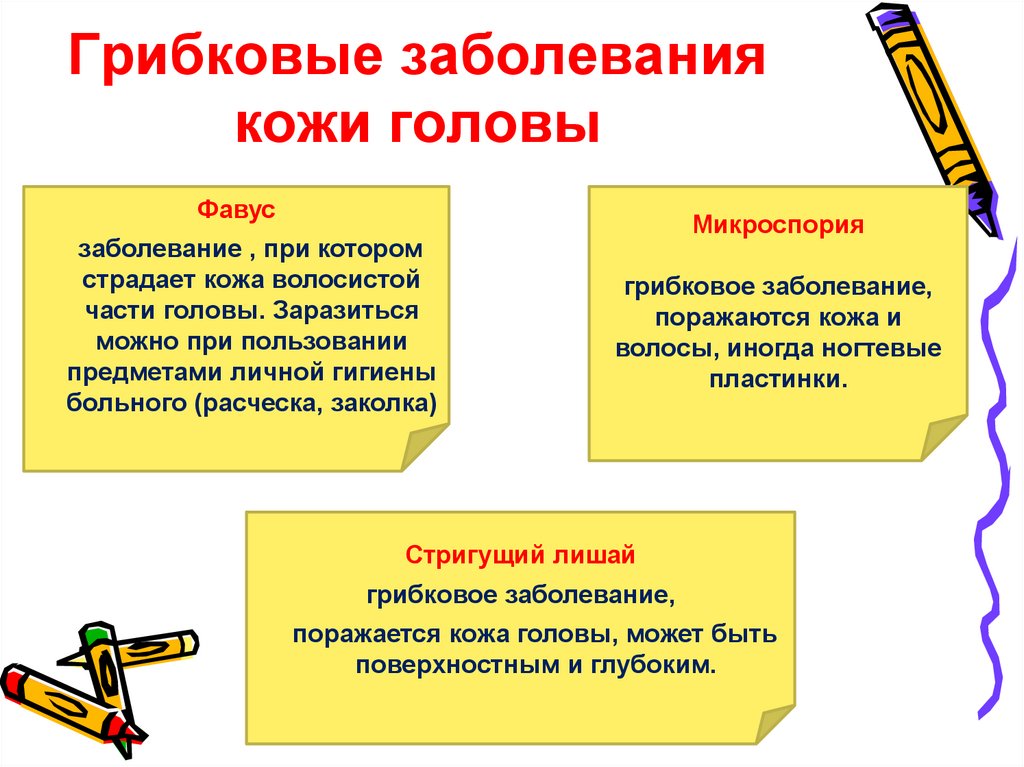 Грибковые заболевания кожи головы

Фавус

заболевание , при котором страдает кожа волосистой части головы. Заразиться можно при пользовании предметами личной гигиены больного (расческа, заколка)

Микроспория

грибковое заболевание, поражаются кожа и волосы, иногда ногтевые пластинки.

Стригущий лишай

грибковое заболевание,

поражается кожа головы, может быть поверхностным и глубоким.